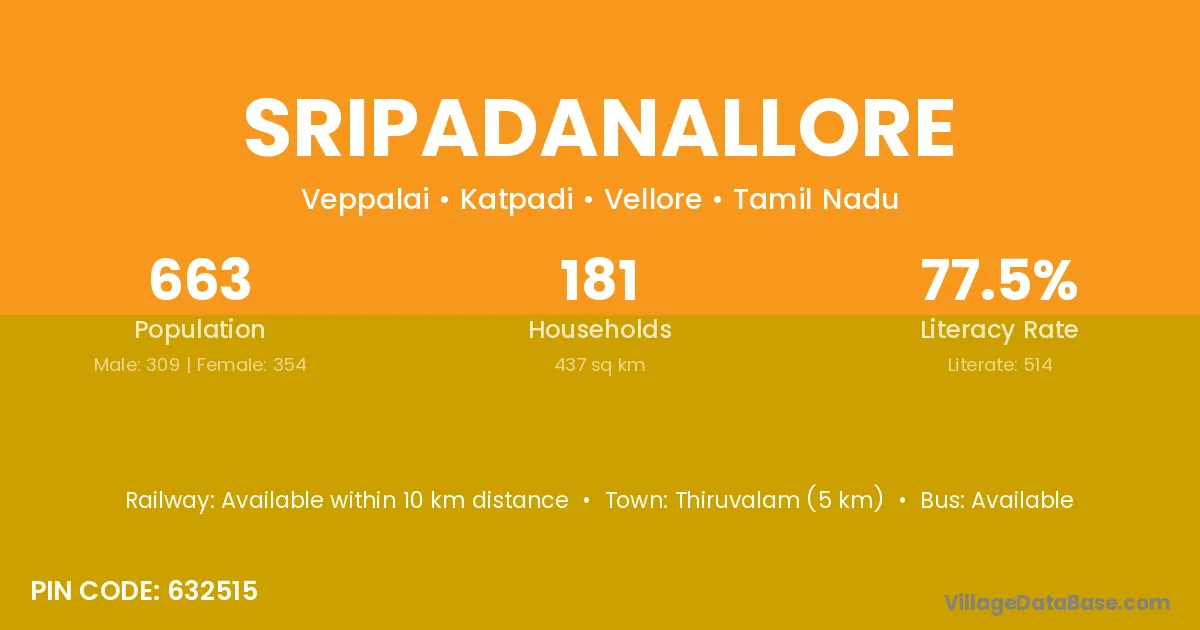 SRIPADANALLORE

Veppalai • Katpadi • Vellore • Tamil Nadu

663
Population
Male: 309 | Female: 354

181
Households
437 sq km

77.5%
Literacy Rate
Literate: 514

Railway: Available within 10 km distance • Town: Thiruvalam (5 km) • Bus: Available

PIN CODE: 632515

VillageDataBase.com